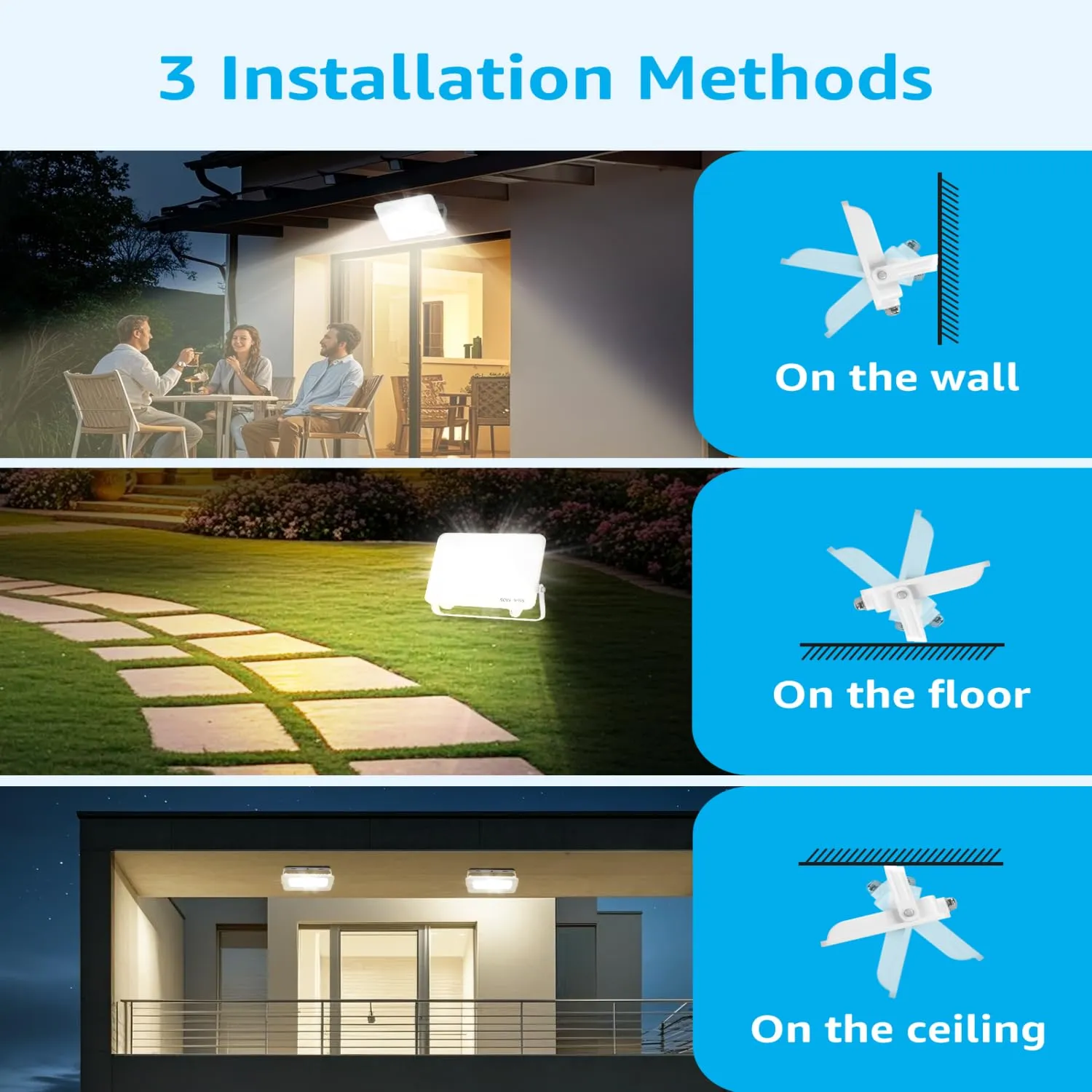 3 Installation Methods

On the wall

On the floor

On the ceiling